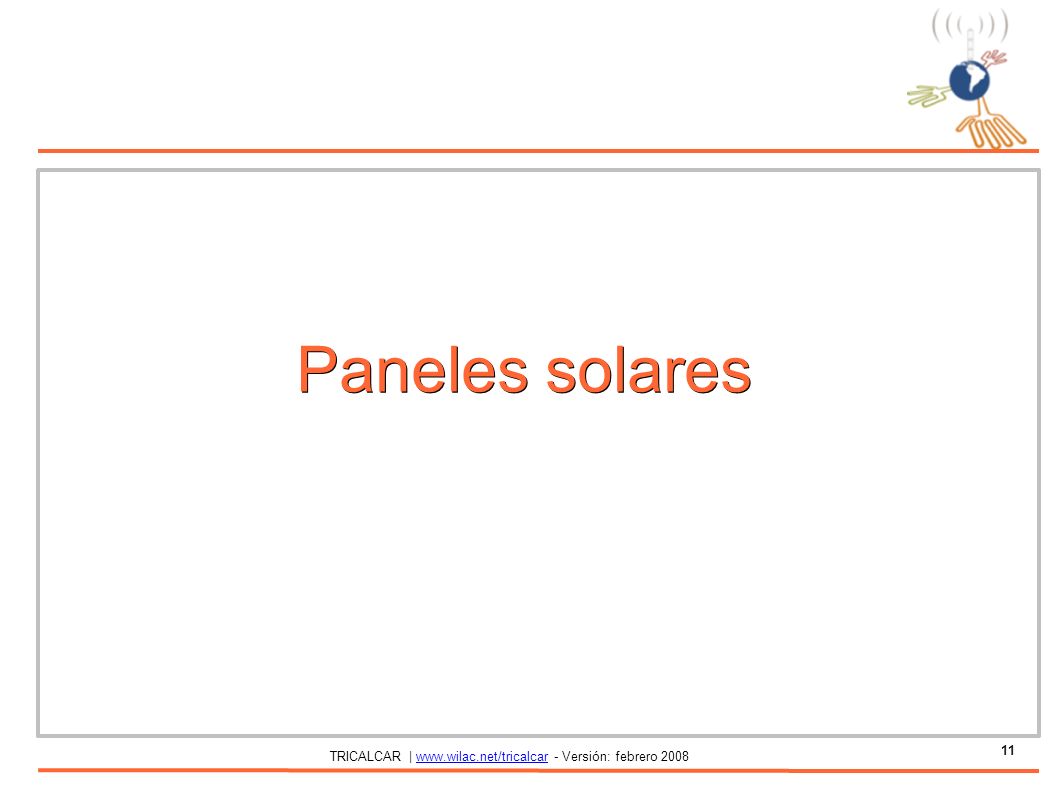 Paneles solares

TRICALCAR | www.wilac.net/tricalcar - Versión: febrero 2008

11